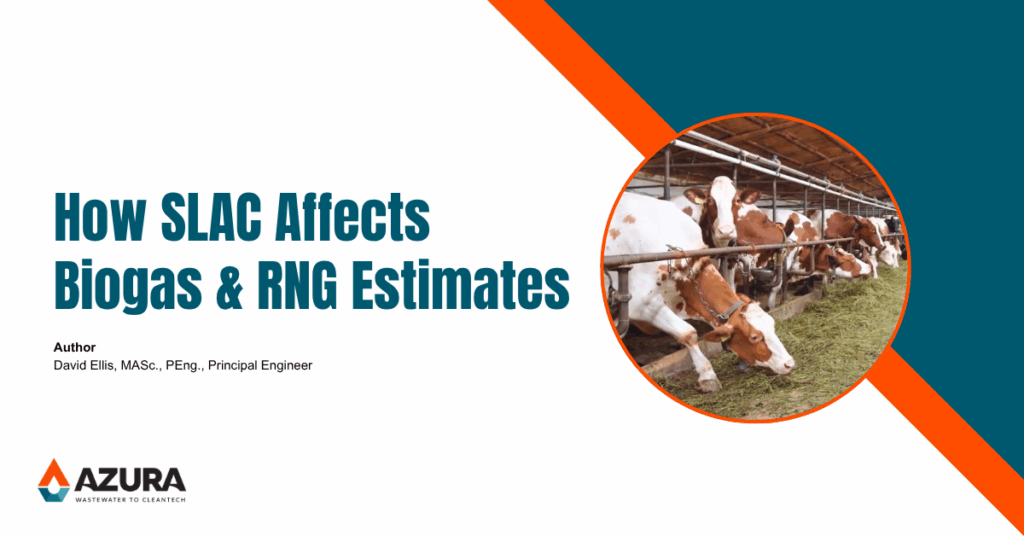 How SLAC Affects Biogas & RNG Estimates

Author
David Ellis, MASc., PEng., Principal Engineer

AZURA
WASTEWATER TO CLEANTECH